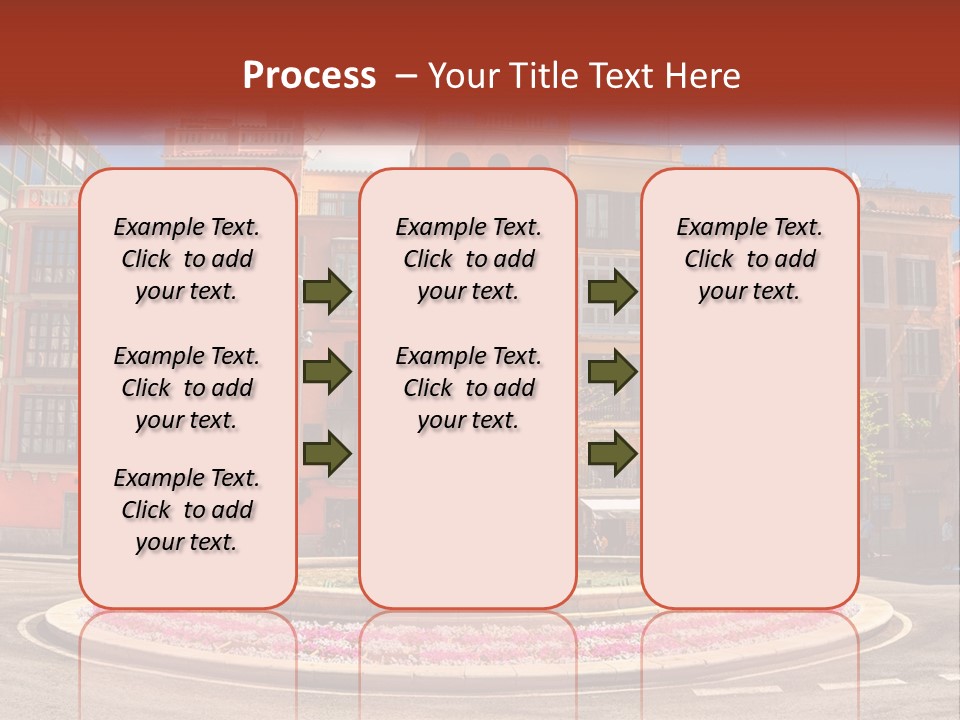 Process – Your Title Text Here

Example Text. Click to add your text.

Example Text. Click to add your text.

Example Text. Click to add your text.

Example Text. Click to add your text.

Example Text. Click to add your text.

Example Text. Click to add your text.